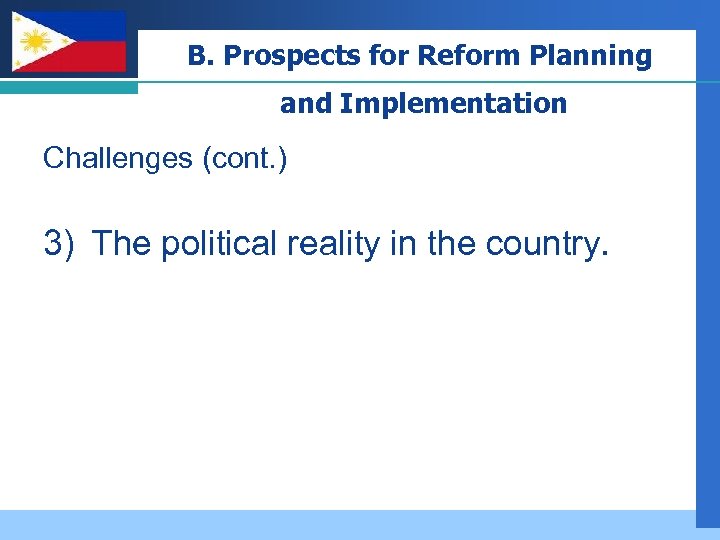 B. Prospects for Reform Planning and Implementation

Challenges (cont.)

3) The political reality in the country.